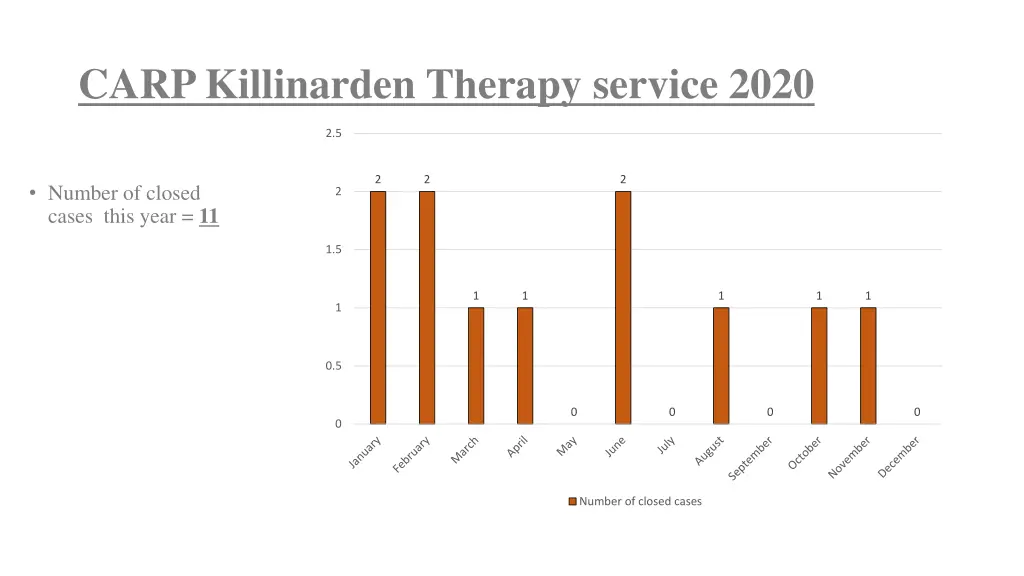 CARP Killinarden Therapy service 2020

• Number of closed cases this year = 11

2.5
2
1.5
1
0.5
0

2 2 1 1 0 2 0 1 0 1 1 0

January February March April May June July August September October November December

Number of closed cases